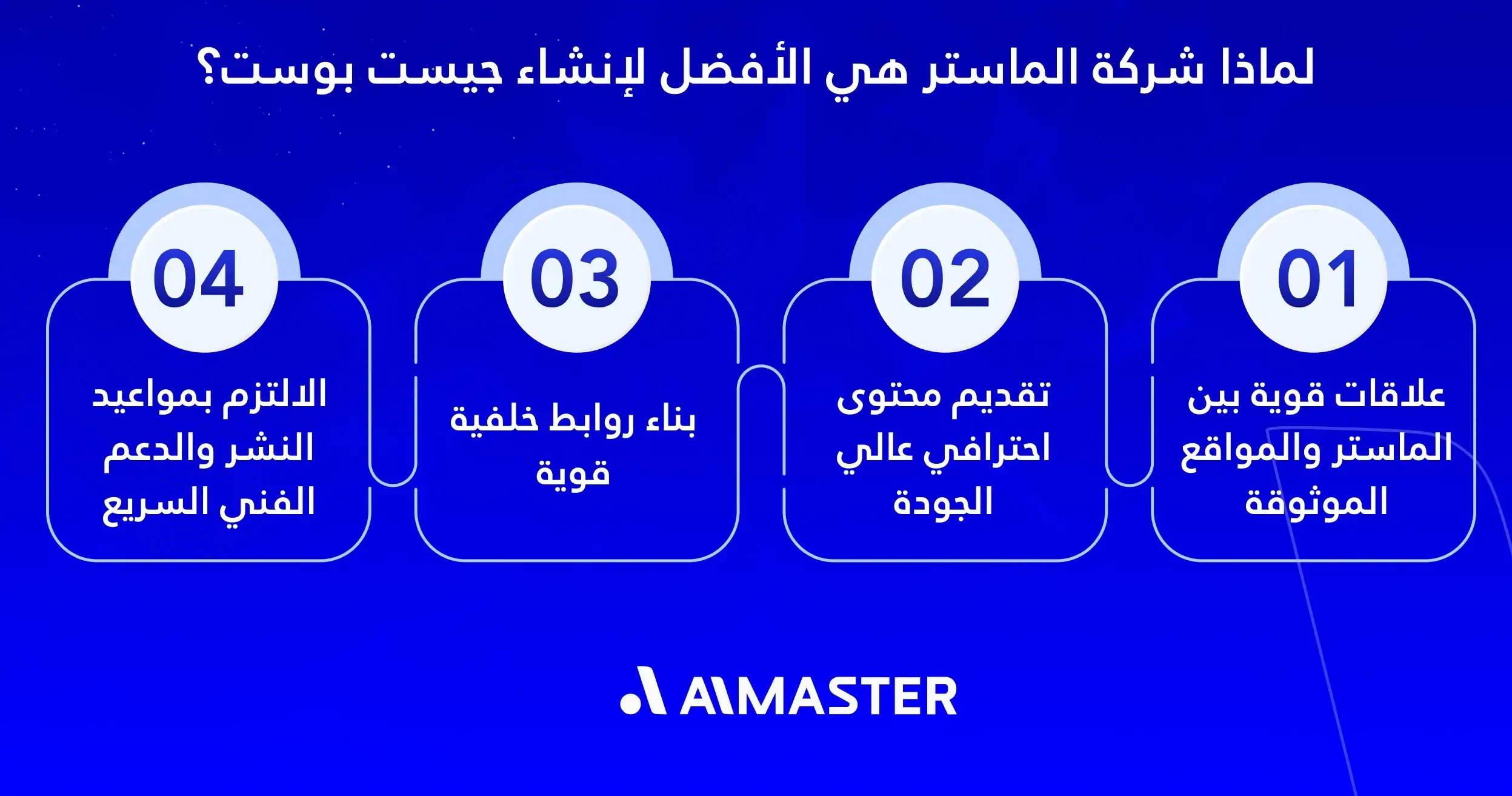 لماذا شركة الماستر هي الأفضل لإنشاء جيست بوست؟

01
علاقات قوية بين الماستر والمواقع الموثوقة

02
تقديم محتوى احترافي عالي الجودة

03
بناء روابط خلفية قوية

04
الالتزم بمواعيد النشر والدعم الفني السريع

AMASTER